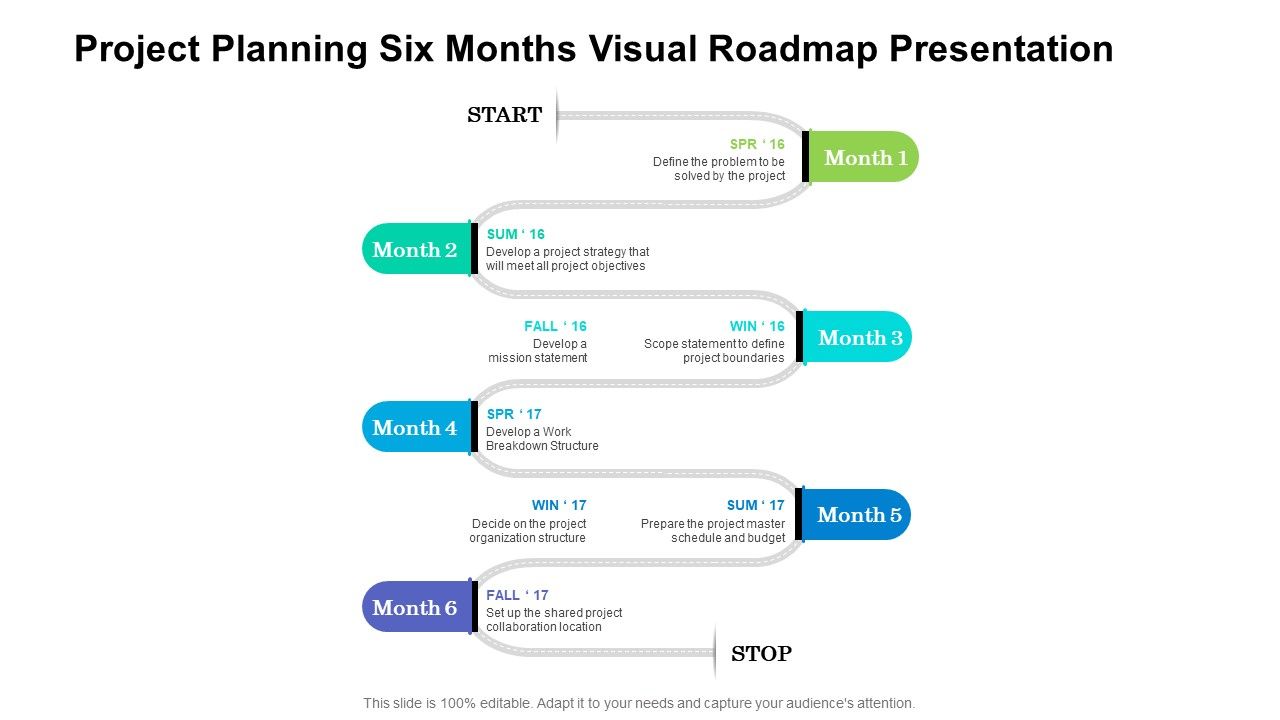 Project Planning Six Months Visual Roadmap Presentation

START

SPR ‘ 16
Define the problem to be solved by the project

Month 1

Month 2

SUM ‘ 16
Develop a project strategy that will meet all project objectives

FALL ‘ 16
Develop a mission statement

WIN ‘ 16
Scope statement to define project boundaries

Month 3

Month 4

SPR ‘ 17
Develop a Work Breakdown Structure

WIN ‘ 17
Decide on the project organization structure

SUM ‘ 17
Prepare the project master schedule and budget

Month 5

Month 6

FALL ‘ 17
Set up the shared project collaboration location

STOP

This slide is 100% editable. Adapt it to your needs and capture your audience's attention.